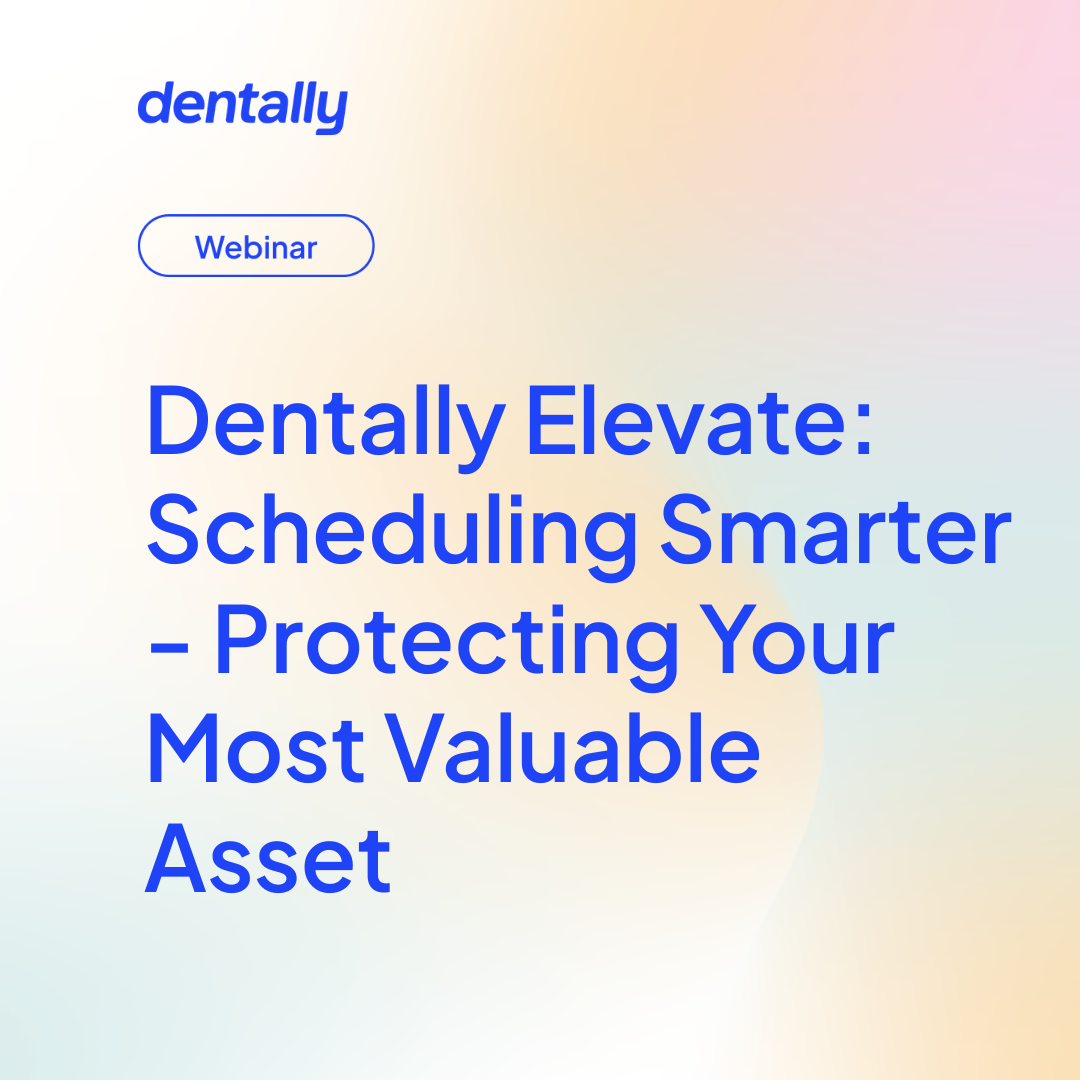 dentally

Webinar

Dentally Elevate: Scheduling Smarter - Protecting Your Most Valuable Asset